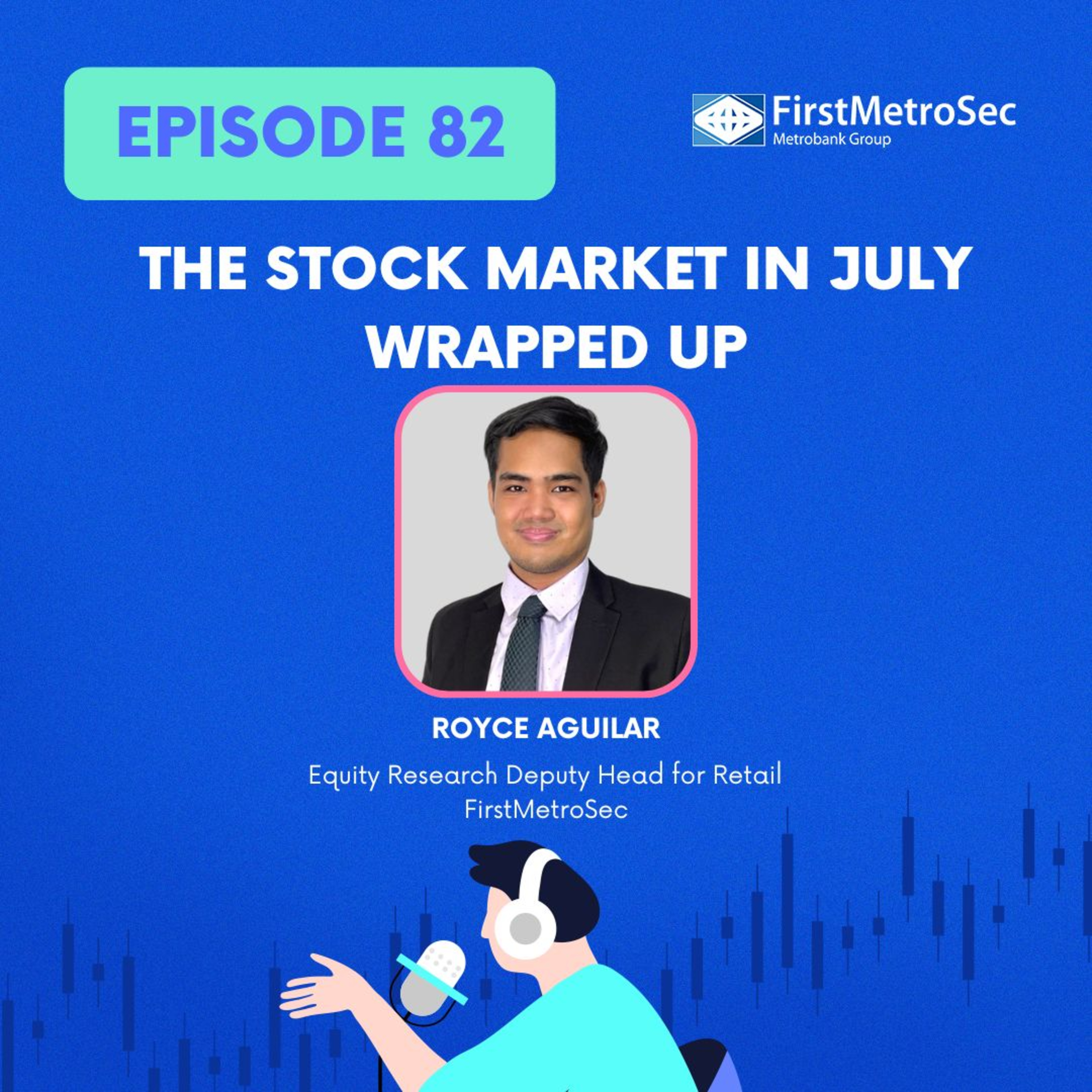 EPISODE 82

FirstMetroSec
Metrobank Group

THE STOCK MARKET IN JULY WRAPPED UP

ROYCE AGUILAR

Equity Research Deputy Head for Retail
FirstMetroSec